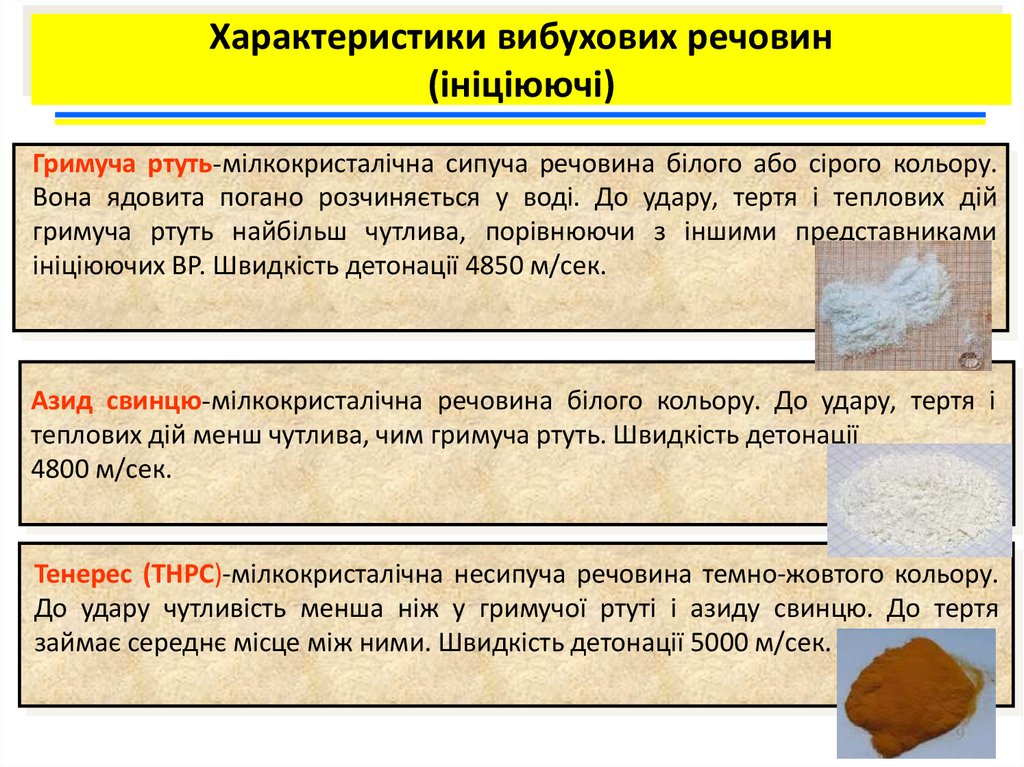 Характеристики вибухових речовин
(ініціюючі)

Гримуча ртуть-мілкокристалічна сипуча речовина білого або сірого кольору. Вона ядовита погано розчиняється у воді. До удару, тертя і теплових дій гримуча ртуть найбільш чутлива, порівнюючи з іншими представниками ініціюючих ВР. Швидкість детонації 4850 м/сек.

Азид свинцю-мілкокристалічна речовина білого кольору. До удару, тертя і теплових дій менш чутлива, чим гримуча ртуть. Швидкість детонації 4800 м/сек.

Тенерес (ТНРС)-мілкокристалічна несипуча речовина темно-жовтого кольору. До удару чутливість менша ніж у гримучої ртуті і азиду свинцю. До тертя займає середнє місце між ними. Швидкість детонації 5000 м/сек.

9